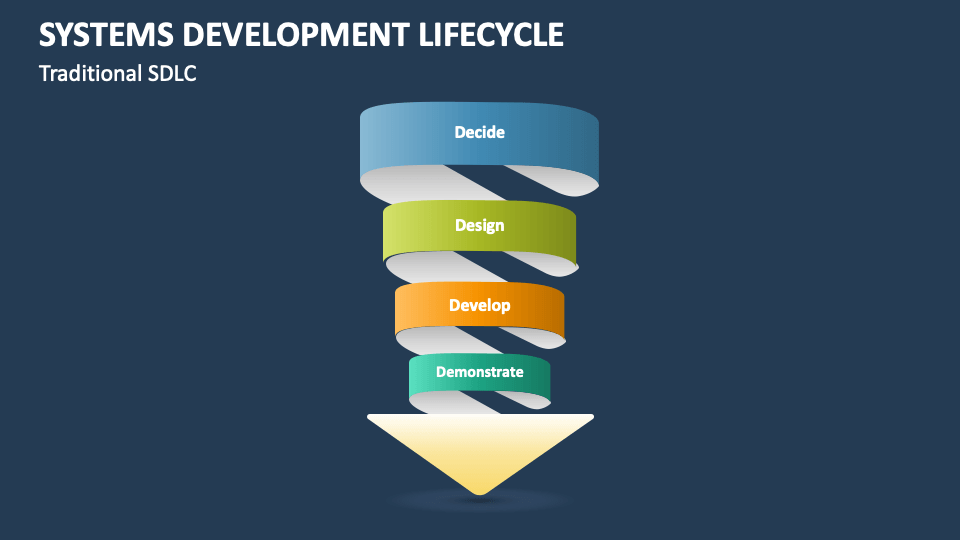 SYSTEMS DEVELOPMENT LIFECYCLE

Traditional SDLC

Decide

Design

Develop

Demonstrate